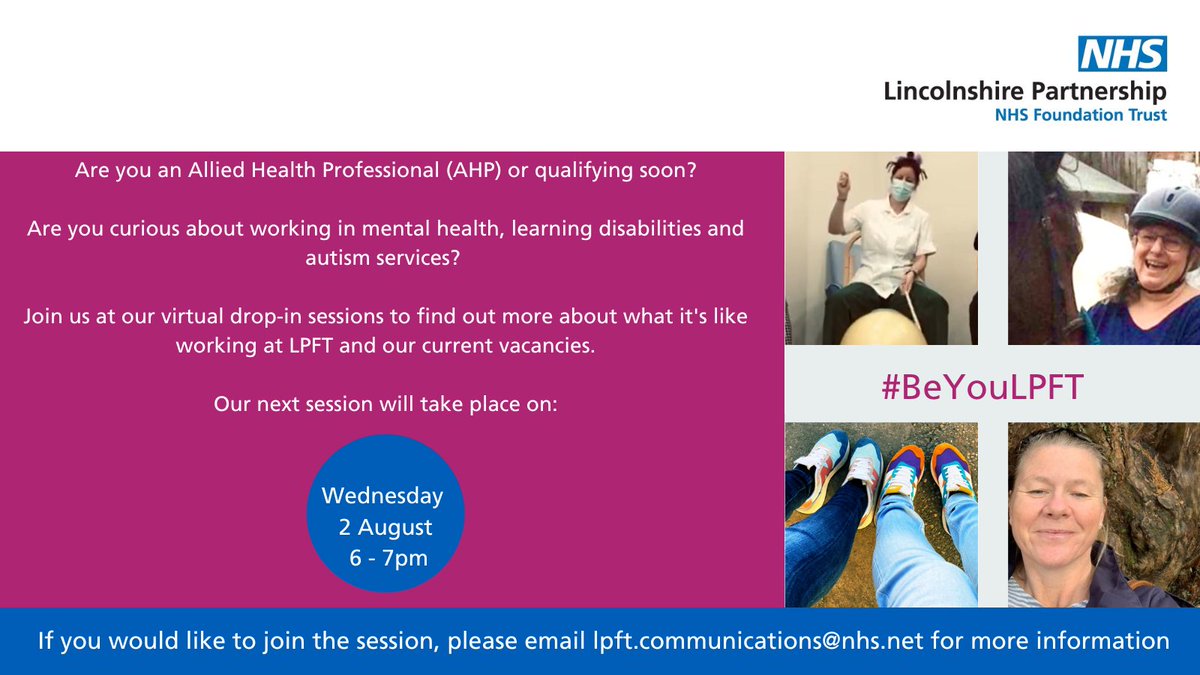 NHS
Lincolnshire Partnership
NHS Foundation Trust

Are you an Allied Health Professional (AHP) or qualifying soon?

Are you curious about working in mental health, learning disabilities and autism services?

Join us at our virtual drop-in sessions to find out more about what it's like working at LPFT and our current vacancies.

Our next session will take place on:

Wednesday
2 August
6 - 7pm

#BeYouLPFT

If you would like to join the session, please email lpft.communications@nhs.net for more information